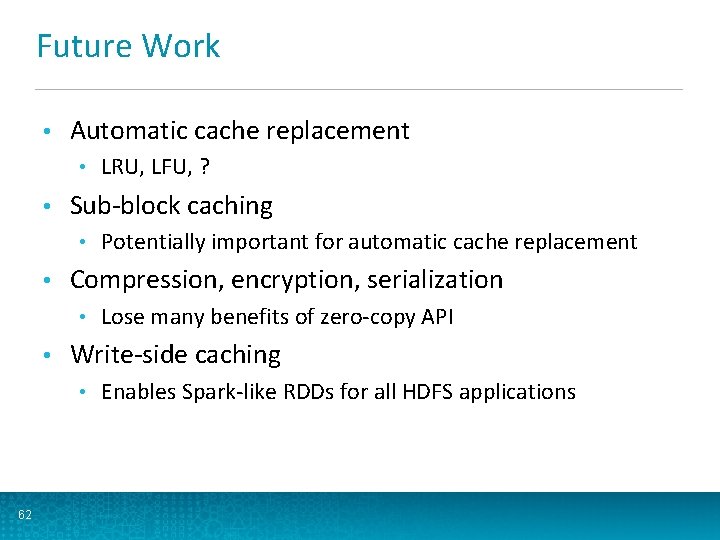 Future Work

• Automatic cache replacement
  • LRU, LFU, ?
• Sub-block caching
  • Potentially important for automatic cache replacement
• Compression, encryption, serialization
  • Lose many benefits of zero-copy API
• Write-side caching
  • Enables Spark-like RDDs for all HDFS applications

62